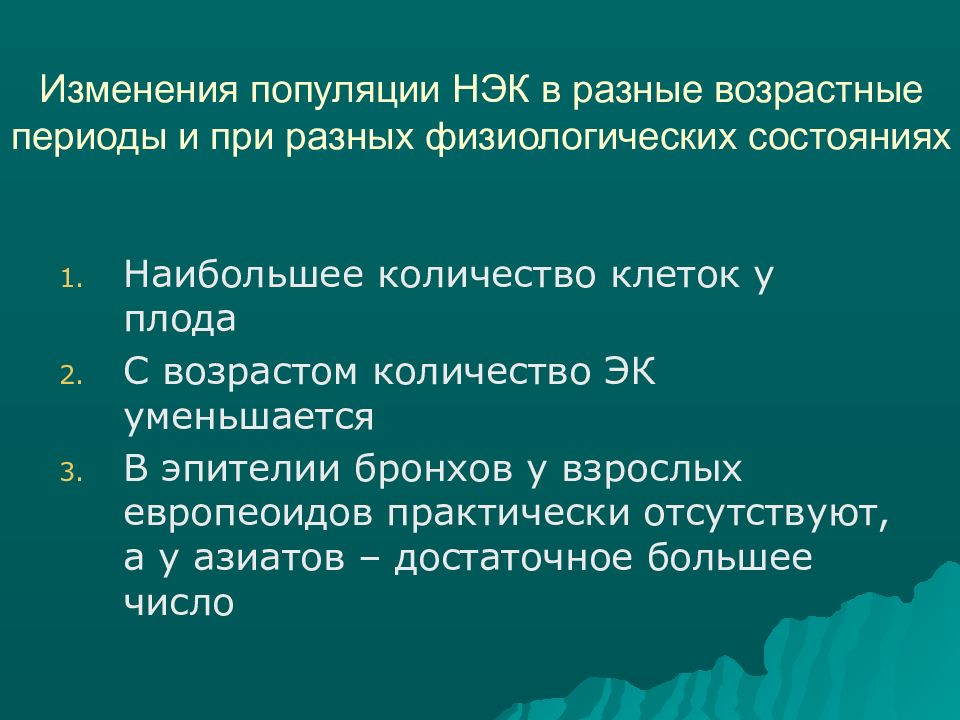 Изменения популяции НЭК в разные возрастные периоды и при разных физиологических состояниях

1. Наибольшее количество клеток у плода
2. С возрастом количество ЭК уменьшается
3. В эпителии бронхов у взрослых европеоидов практически отсутствуют, а у азиатов – достаточное большее число